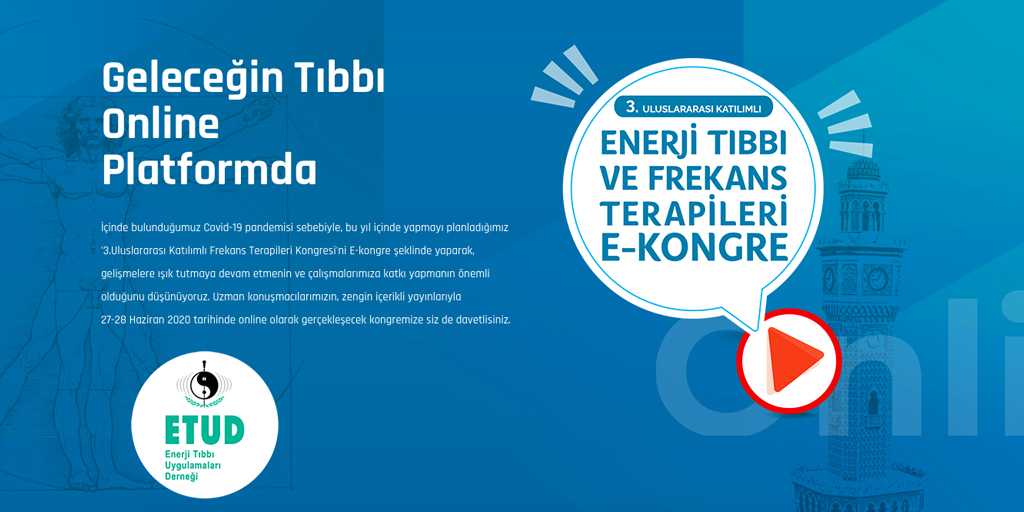 Geleceğin Tıbbı Online Platformda

İçinde bulunduğumuz Covid-19 pandemisi sebebiyle, bu yıl içinde yapmayı planladığımız '3.Uluslararası Katılımlı Frekans Terapileri Kongresi'ni E-kongre şeklinde yaparak, gelişmelere ışık tutmaya devam etmenin ve çalışmalarımıza katkı yapmanın önemli olduğunu düşünüyoruz. Uzman konuşmacılarımızın, zengin içerikli yayınlarıyla 27-28 Haziran 2020 tarihinde online olarak gerçekleşecek kongremize siz de davetlisiniz.

ETUD
Enerji Tıbbı Uygulamaları Derneği

3. ULUSLARARASI KATILIMLI
ENERJİ TIBBI VE FREKANS TERAPİLERİ E-KONGRE

Onli